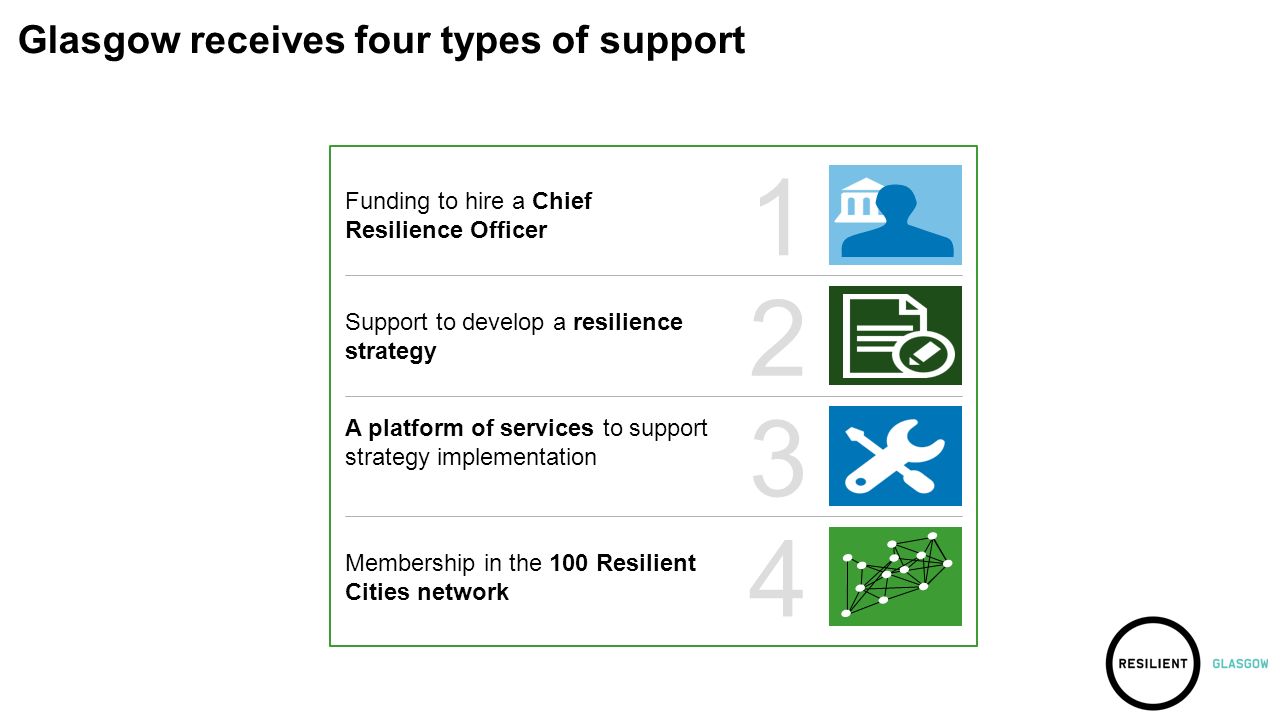 Glasgow receives four types of support

Funding to hire a Chief Resilience Officer 1

Support to develop a resilience strategy 2

A platform of services to support strategy implementation 3

Membership in the 100 Resilient Cities network 4

RESILIENT GLASGOW